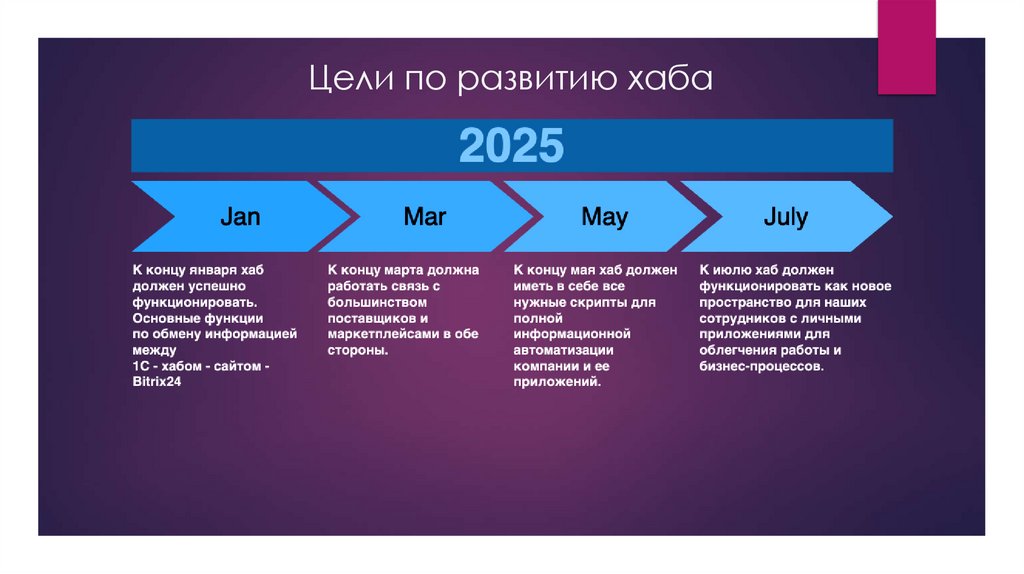 Цели по развитию хаба

2025

Jan

Mar

May

July

К концу января хаб должен успешно функционировать. Основные функции по обмену информацией между 1С - хабом - сайтом - Bitrix24

К концу марта должна работать связь с большинством поставщиков и маркетплейсами в обе стороны.

К концу мая хаб должен иметь в себе все нужные скрипты для полной информационной автоматизации компании и ее приложений.

К июлю хаб должен функционировать как новое пространство для наших сотрудников с личными приложениями для облегчения работы и бизнес-процессов.